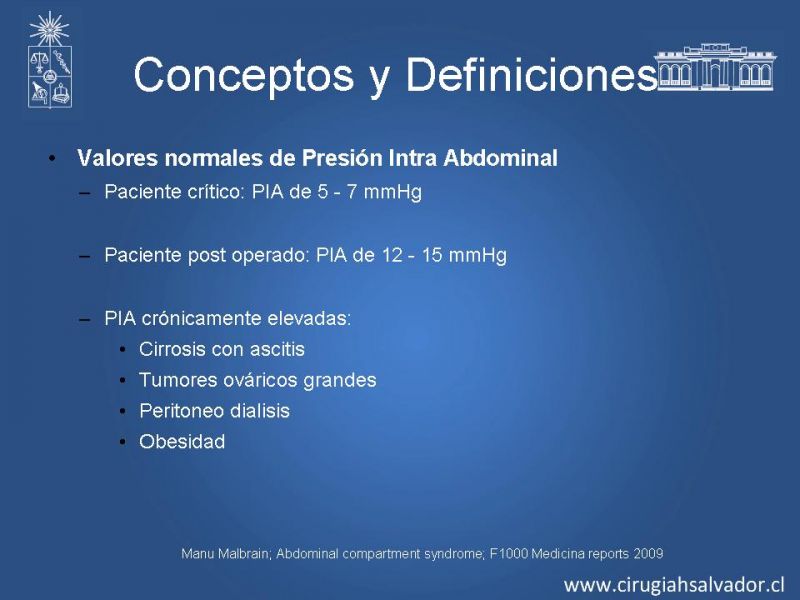 Conceptos y Definiciones

• Valores normales de Presión Intra Abdominal
– Paciente crítico: PIA de 5 - 7 mmHg

– Paciente post operado: PIA de 12 - 15 mmHg

– PIA crónicamente elevadas:
• Cirrosis con ascitis
• Tumores ováricos grandes
• Peritoneo dialisis
• Obesidad

Manu Malbrain; Abdominal compartment syndrome; F1000 Medicina reports 2009

www.cirugiahsalvador.cl